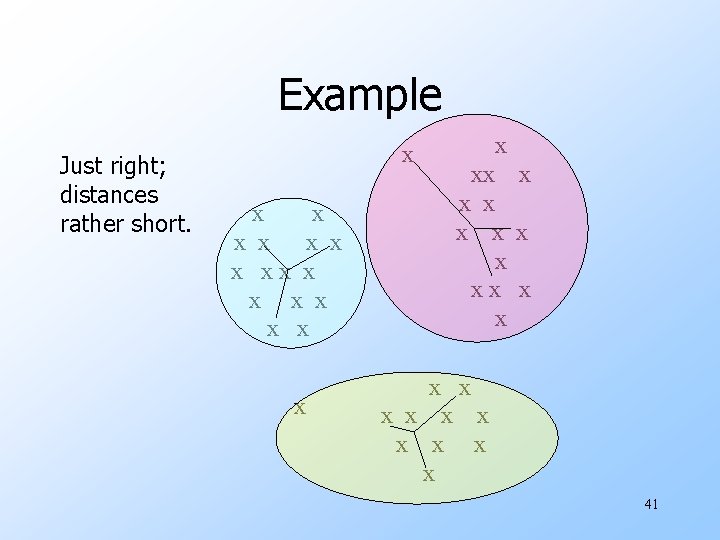 Example

Just right; distances rather short.

x x
x x x x
x x x x
x x x
x x

x
x
xx x
x x
x x x
x
x x x
x

x x
x
x x x x
x x x
x

41